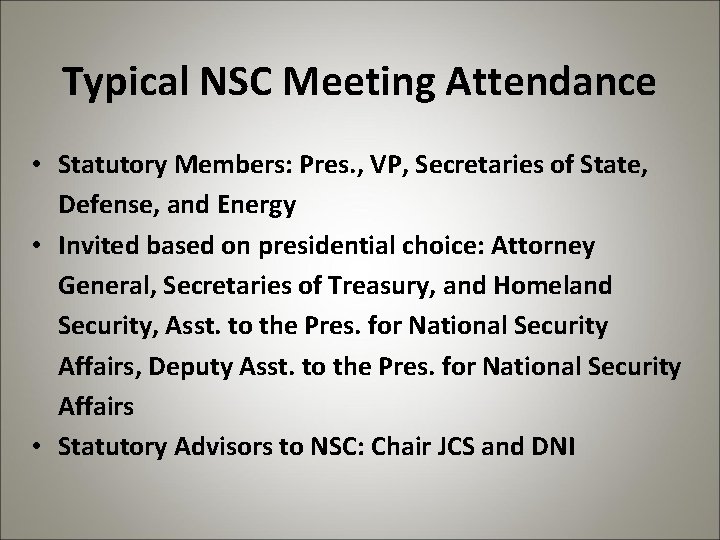 Typical NSC Meeting Attendance

• Statutory Members: Pres., VP, Secretaries of State, Defense, and Energy
• Invited based on presidential choice: Attorney General, Secretaries of Treasury, and Homeland Security, Asst. to the Pres. for National Security Affairs, Deputy Asst. to the Pres. for National Security Affairs
• Statutory Advisors to NSC: Chair JCS and DNI